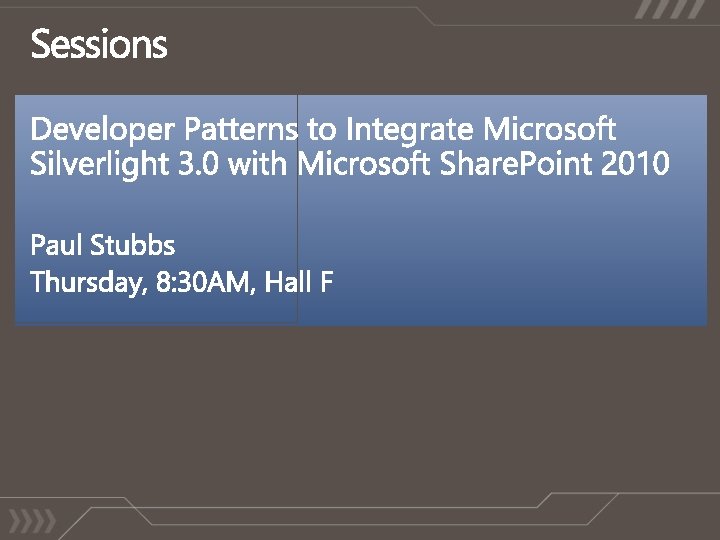 Sessions

Developer Patterns to Integrate Microsoft Silverlight 3.0 with Microsoft SharePoint 2010

Paul Stubbs
Thursday, 8:30AM, Hall F